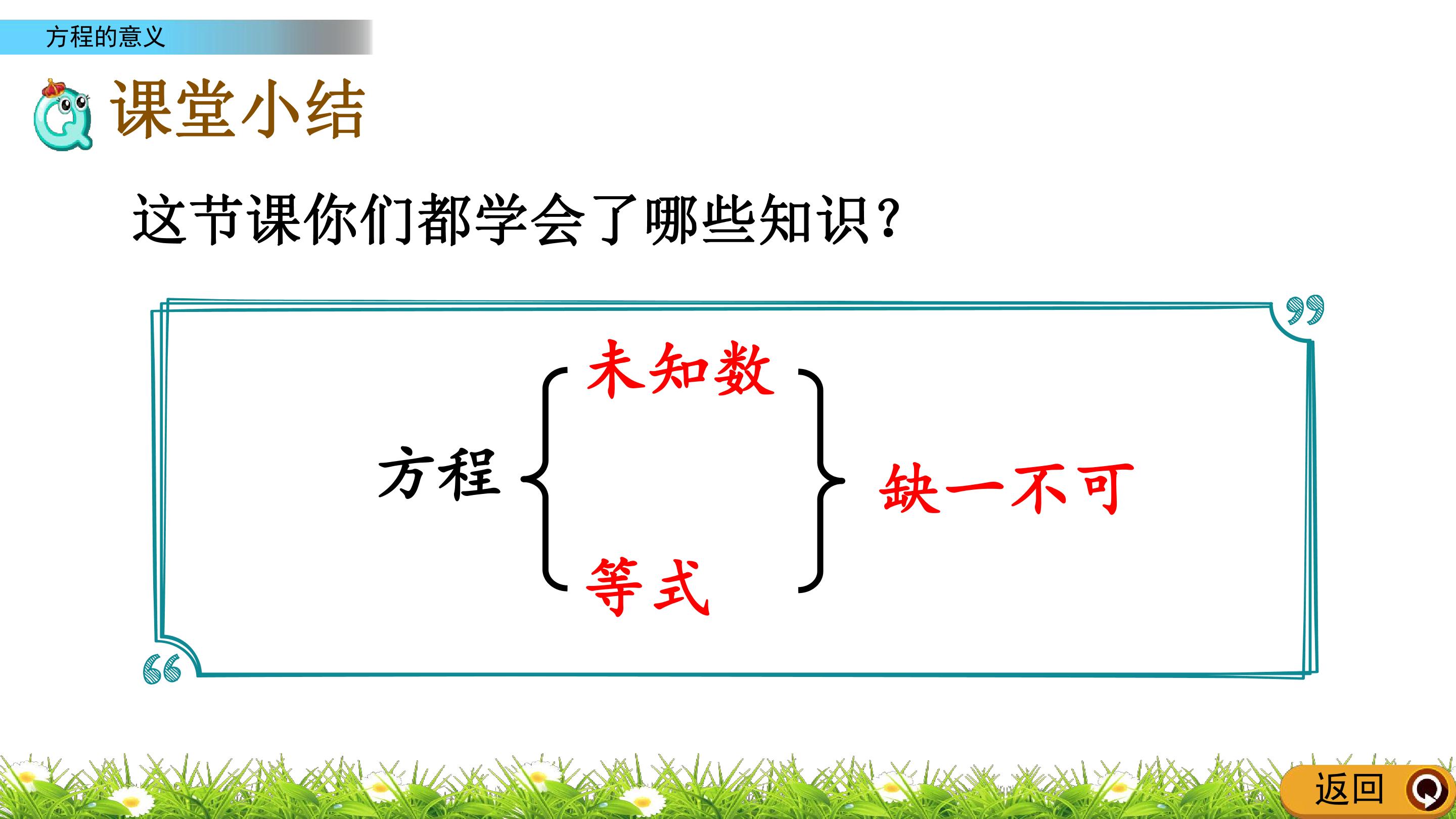 方程的意义

课堂小结

这节课你们都学会了哪些知识?

方程

未知数

等式

缺一不可

返回